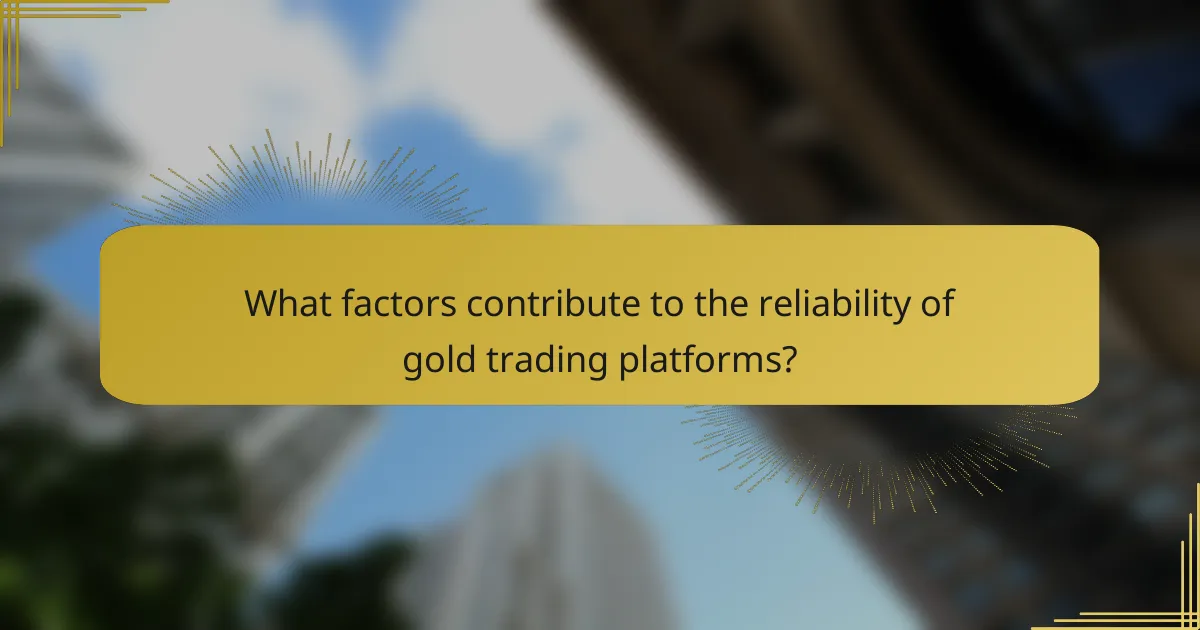 What factors contribute to the reliability of gold trading platforms?